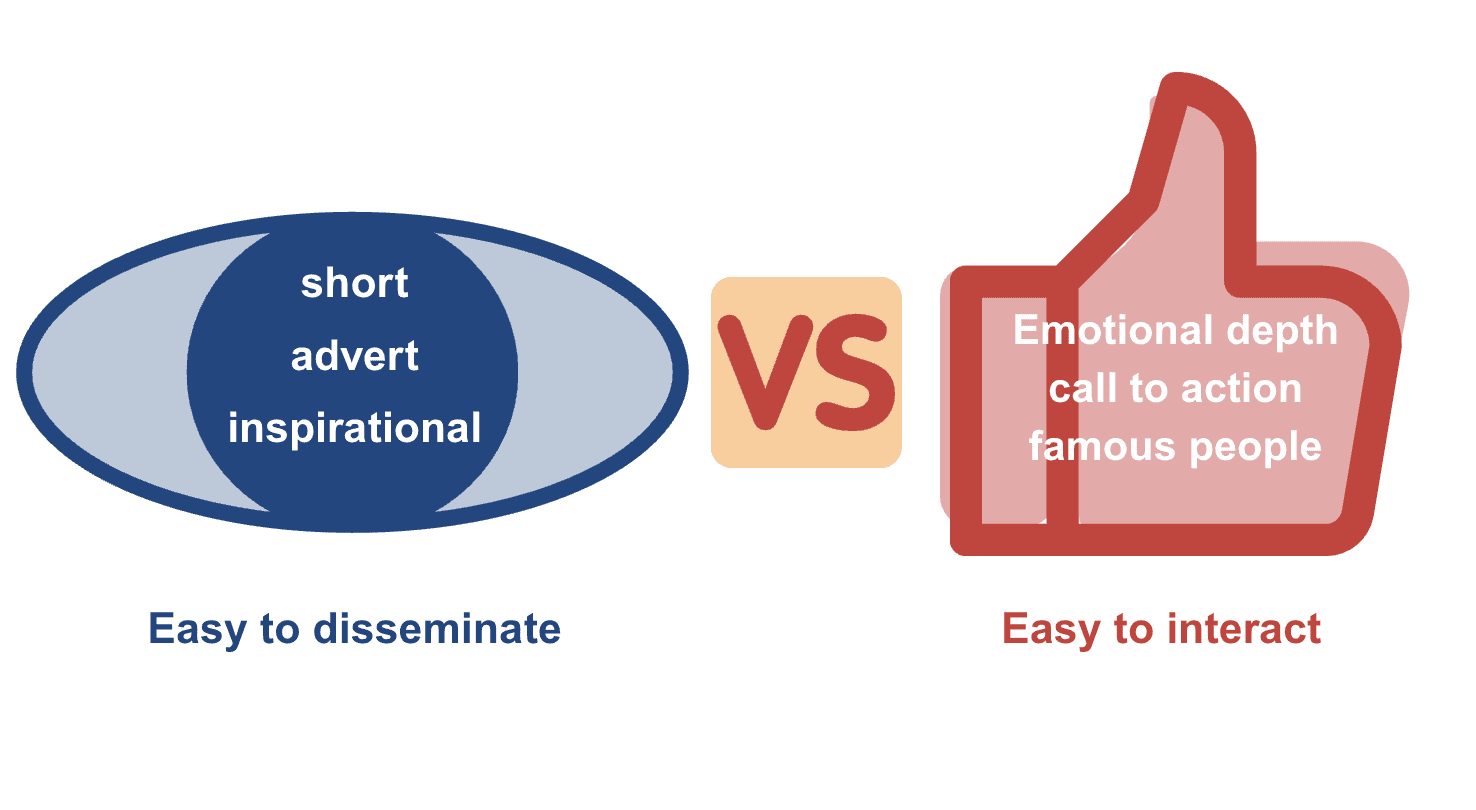 short
advert
inspirational

VS

Emotional depth
call to action
famous people

Easy to disseminate

Easy to interact